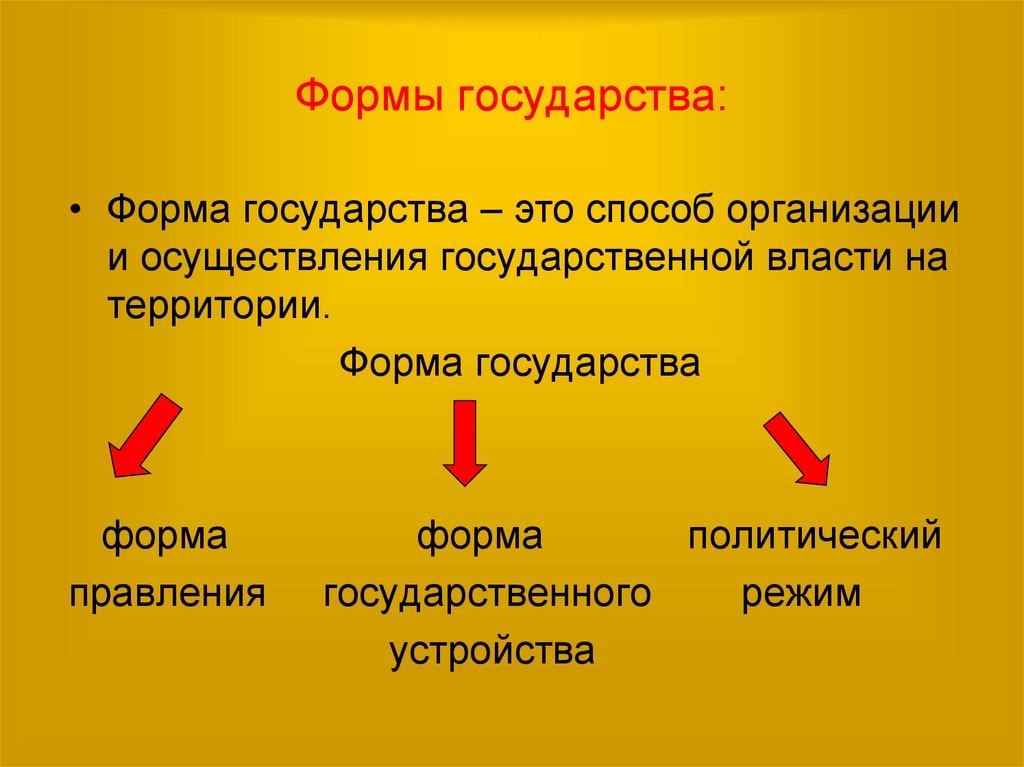 Формы государства:

• Форма государства – это способ организации и осуществления государственной власти на территории.

Форма государства

форма правления

форма государственного устройства

политический режим